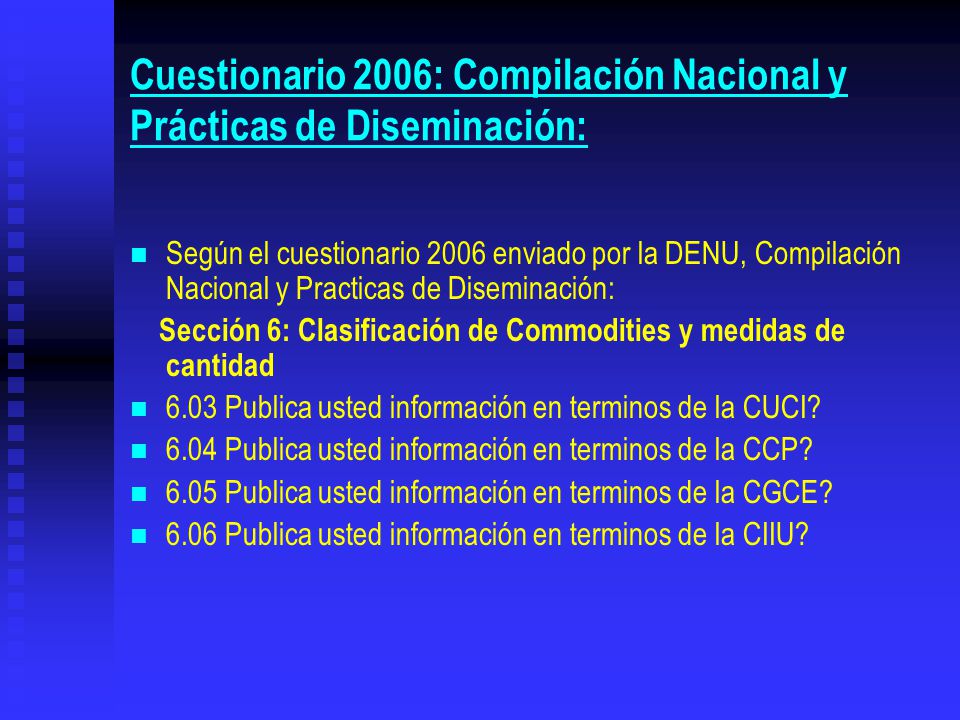 Cuestionario 2006: Compilación Nacional y Prácticas de Diseminación:

Según el cuestionario 2006 enviado por la DENU, Compilación Nacional y Practicas de Diseminación:

Sección 6: Clasificación de Commodities y medidas de cantidad

6.03 Publica usted información en terminos de la CUCI?

6.04 Publica usted información en terminos de la CCP?

6.05 Publica usted información en terminos de la CGCE?

6.06 Publica usted información en terminos de la CIIU?